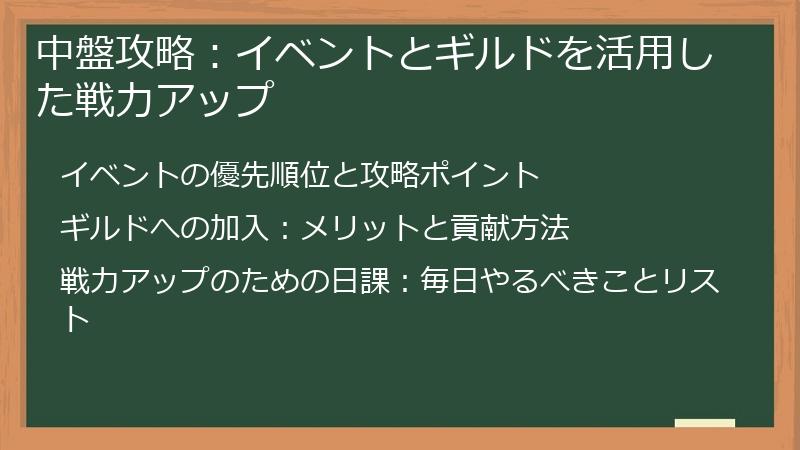 中盤攻略：イベントとギルドを活用した戦力アップ

イベントの優先順位と攻略ポイント

ギルドへの加入：メリットと貢献方法

戦力アップのための日課：毎日やるべきことリスト